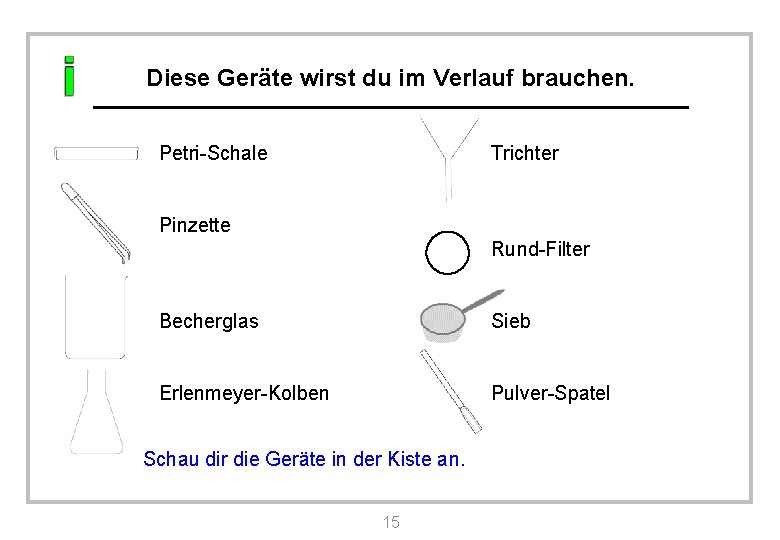 i

Diese Geräte wirst du im Verlauf brauchen.

Petri-Schale

Pinzette

Becherglas

Erlenmeyer-Kolben

Trichter

Rund-Filter

Sieb

Pulver-Spatel

Schau dir die Geräte in der Kiste an.

15